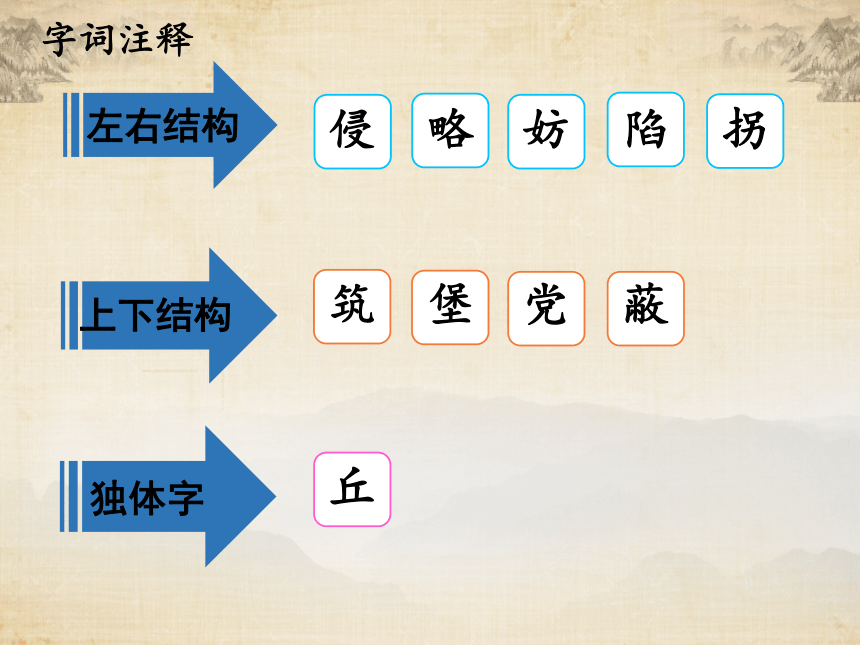 字词注释

左右结构

侵 略 妨 陷 拐

上下结构

筑 堡 党 蔽

独体字

丘